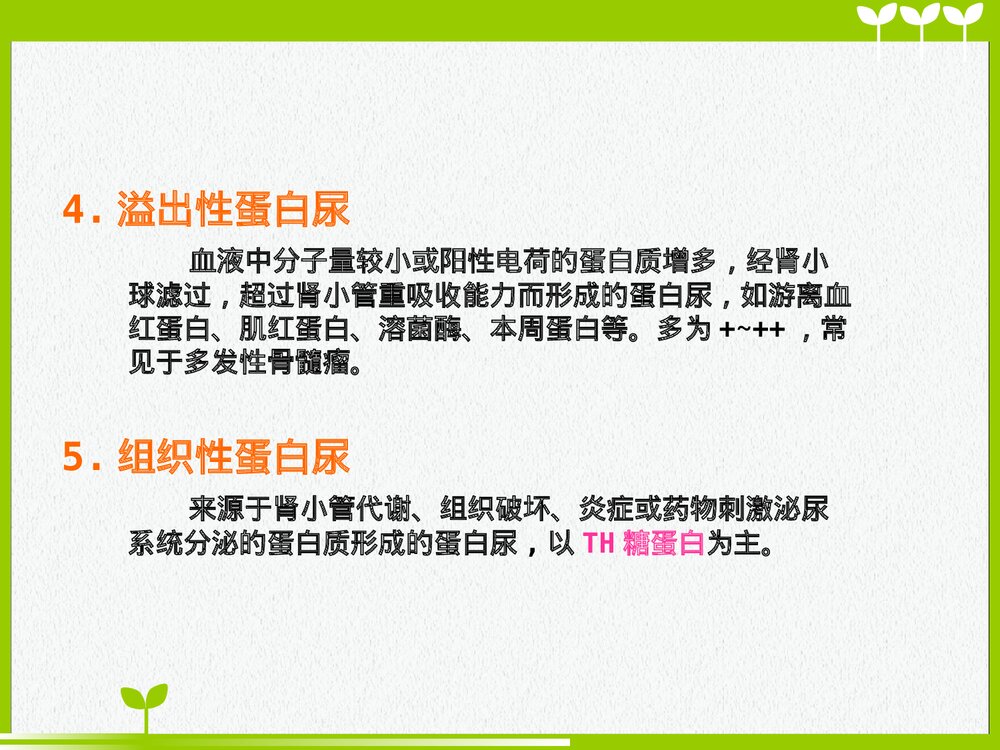 4. 溢出性蛋白尿

血液中分子量较小或阳性电荷的蛋白质增多，经肾小球滤过，超过肾小管重吸收能力而形成的蛋白尿，如游离血红蛋白、肌红蛋白、溶菌酶、本周蛋白等。多为 +~++ ，常见于多发性骨髓瘤。

5. 组织性蛋白尿

来源于肾小管代谢、组织破坏、炎症或药物刺激泌尿系统分泌的蛋白质形成的蛋白尿，以 TH 糖蛋白为主。